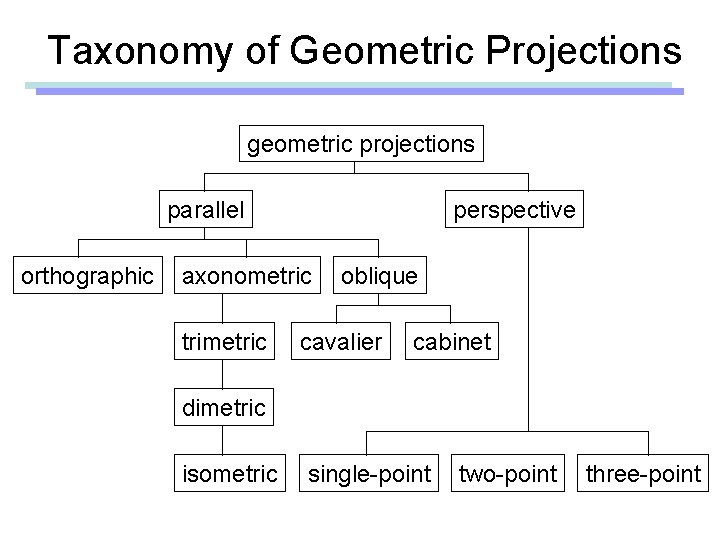 Taxonomy of Geometric Projections

geometric projections

parallel

perspective

orthographic

axonometric

oblique

trimetric

cavalier

cabinet

dimetric

isometric

single-point

two-point

three-point